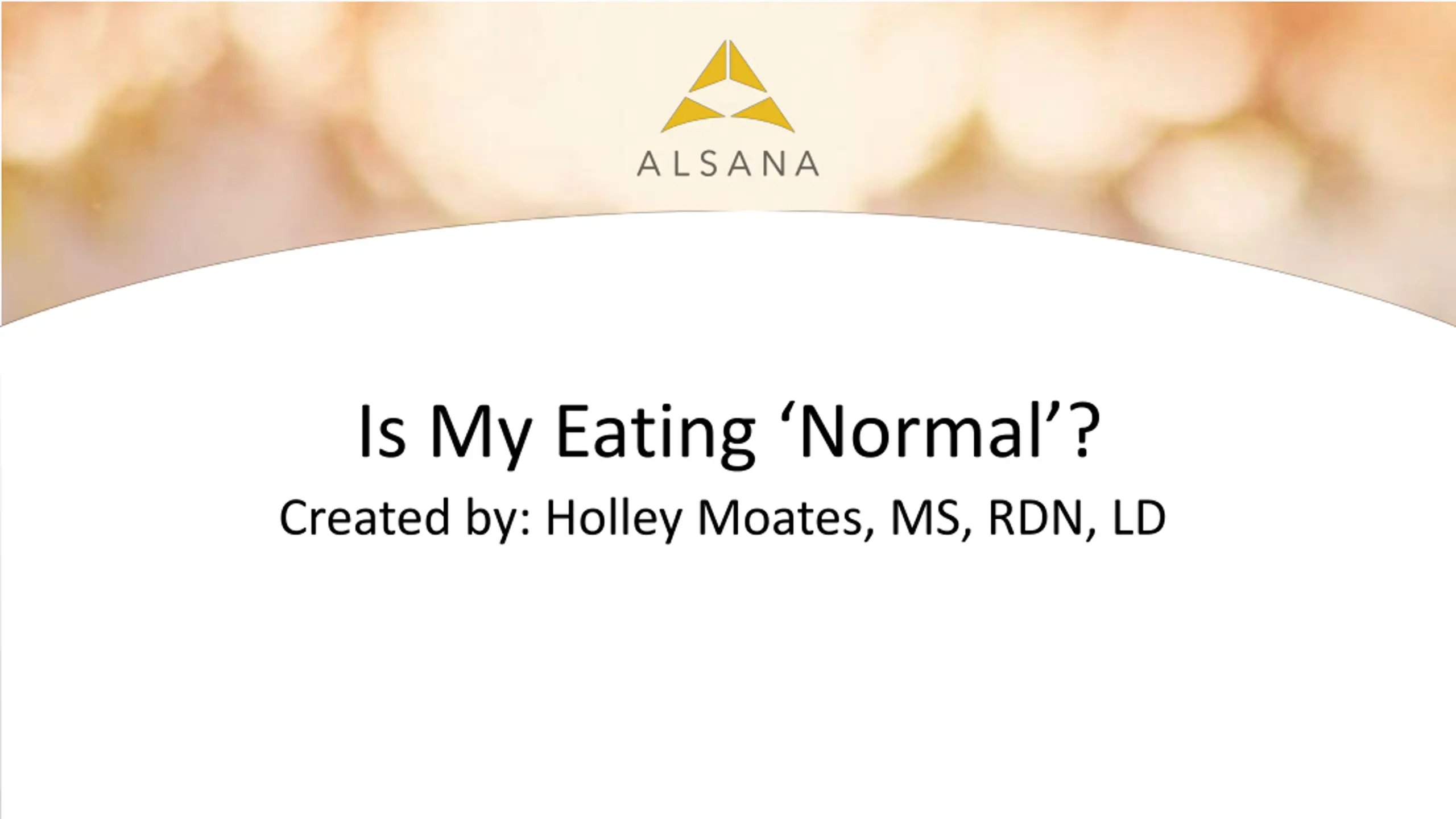 ALSANA

Is My Eating ‘Normal’?

Created by: Holley Moates, MS, RDN, LD